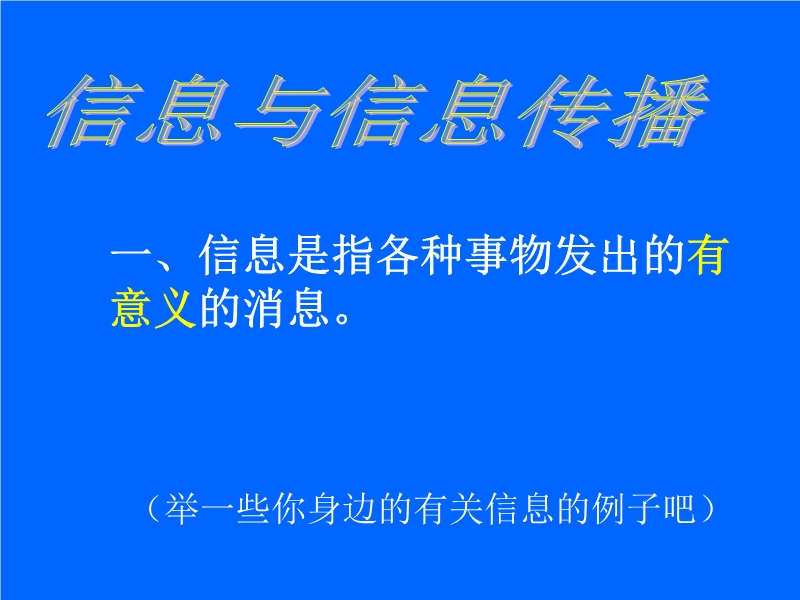 信息与信息传播

一、信息是指各种事物发出的有意义的消息。

（举一些你身边的有关信息的例子吧）